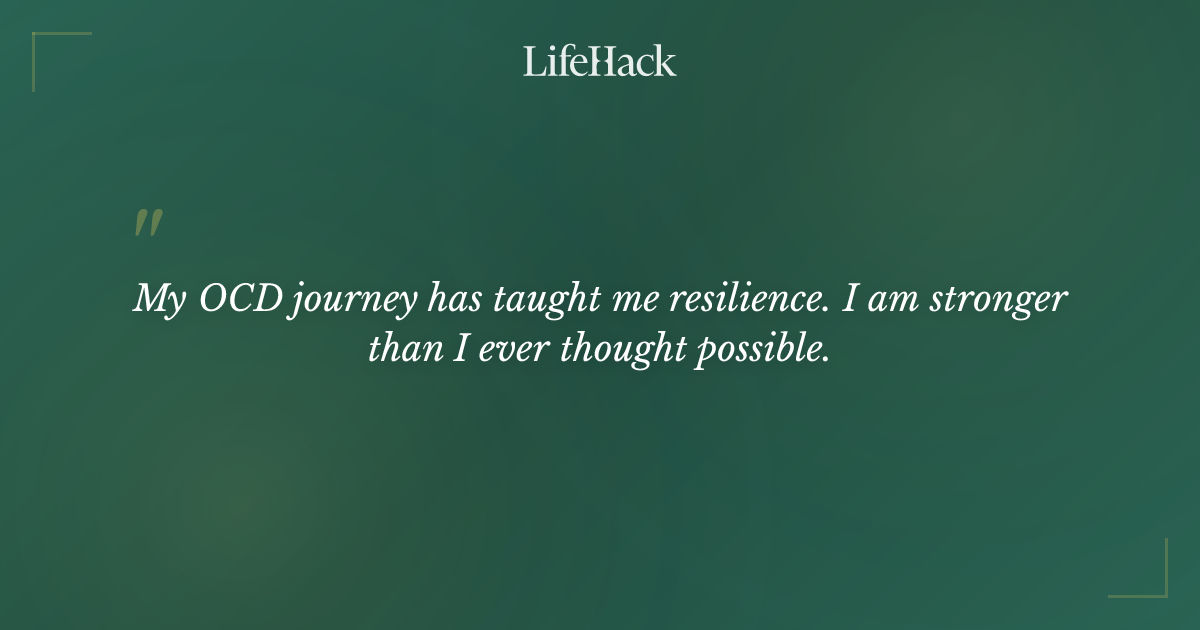 LifeHack

"

My OCD journey has taught me resilience. I am stronger than I ever thought possible.